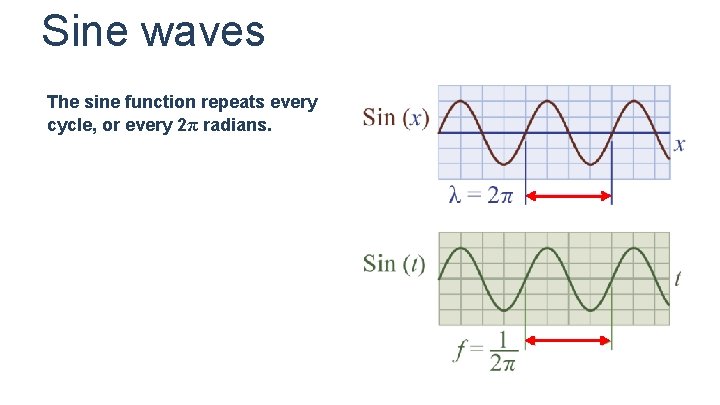 Sine waves

The sine function repeats every cycle, or every $2\pi$ radians.

Sin $(x)$

$x$

$\lambda = 2\pi$

Sin $(t)$

$t$

$f = \frac{1}{2\pi}$